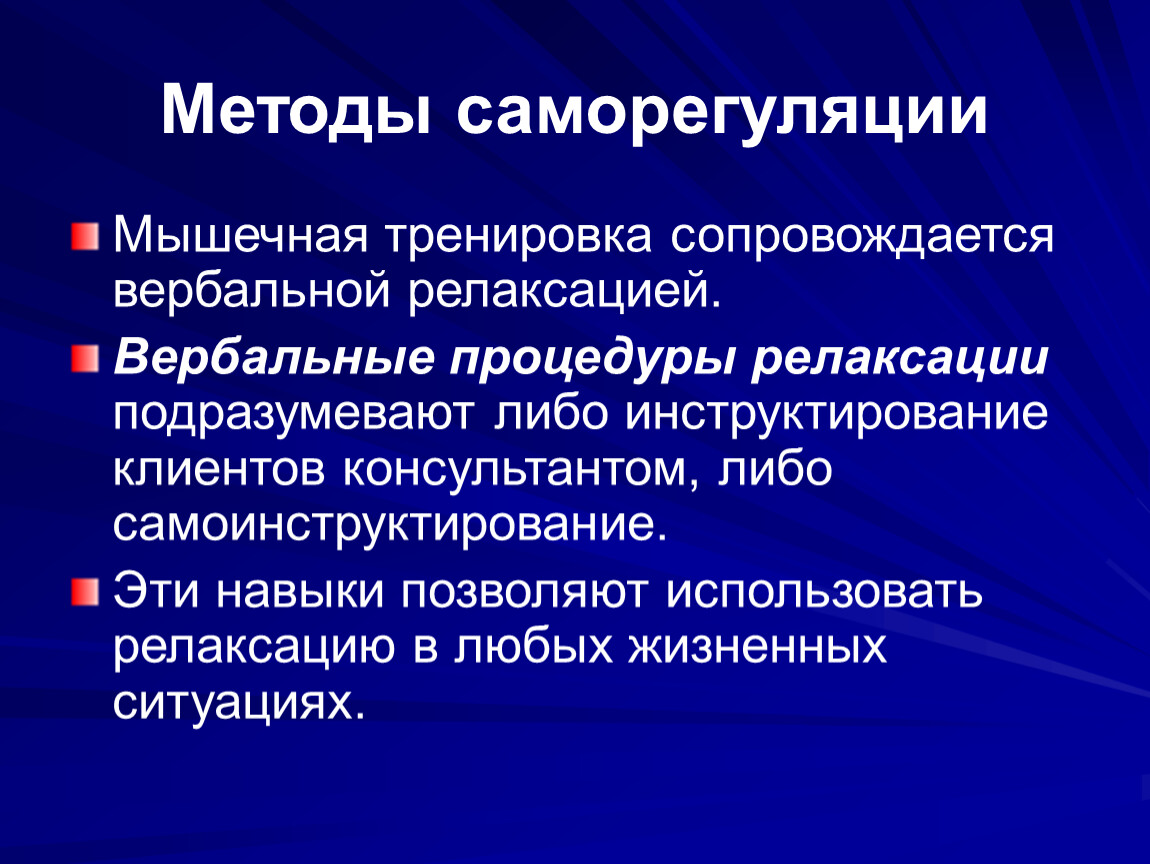 Методы саморегуляции

Мышечная тренировка сопровождается вербальной релаксацией.

Вербальные процедуры релаксации подразумевают либо инструктирование клиентов консультантом, либо самоинструктирование.

Эти навыки позволяют использовать релаксацию в любых жизненных ситуациях.